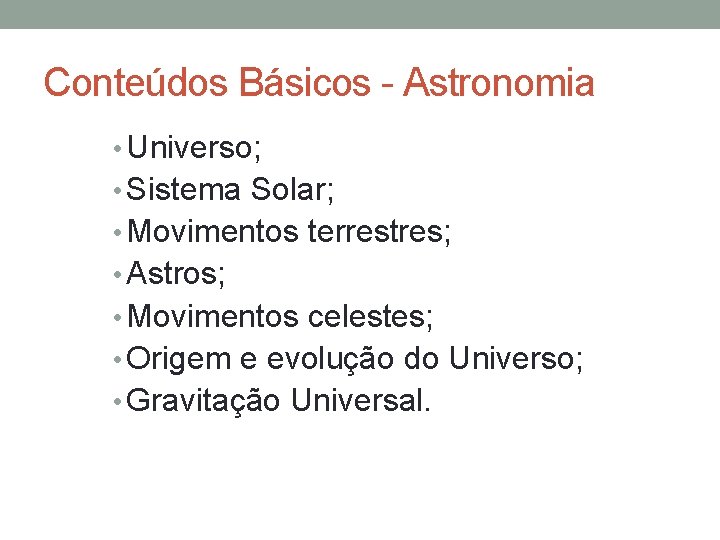 Conteúdos Básicos - Astronomia

• Universo;
• Sistema Solar;
• Movimentos terrestres;
• Astros;
• Movimentos celestes;
• Origem e evolução do Universo;
• Gravitação Universal.